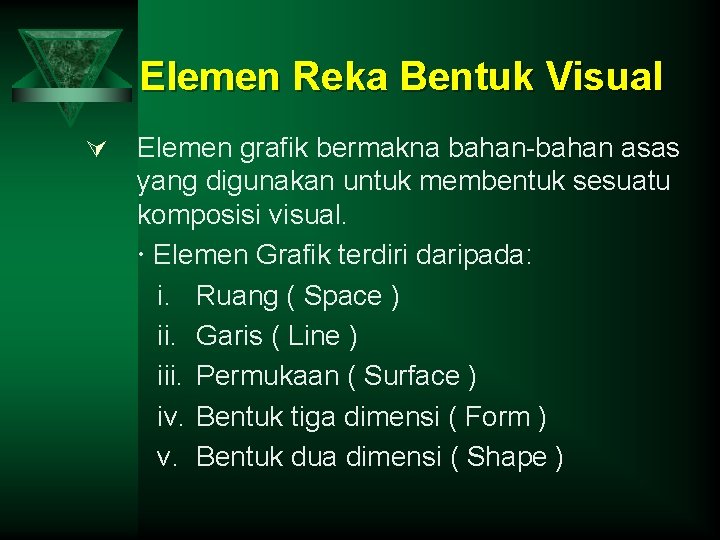 Elemen Reka Bentuk Visual

Elemen grafik bermakna bahan-bahan asas yang digunakan untuk membentuk sesuatu komposisi visual.

· Elemen Grafik terdiri daripada:

i. Ruang ( Space )

ii. Garis ( Line )

iii. Permukaan ( Surface )

iv. Bentuk tiga dimensi ( Form )

v. Bentuk dua dimensi ( Shape )